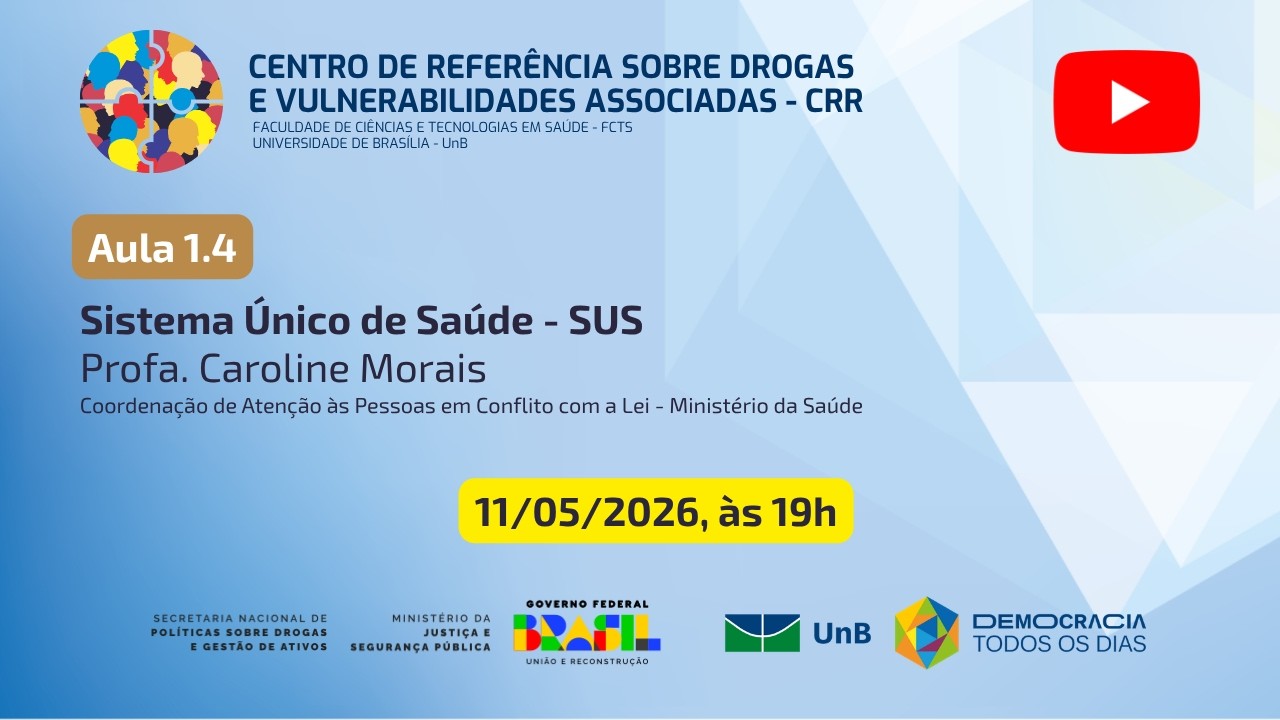 CENTRO DE REFERÊNCIA SOBRE DROGAS E VULNERABILIDADES ASSOCIADAS - CRR
FACULDADE DE CIÊNCIAS E TECNOLOGIAS EM SAÚDE - FCTS
UNIVERSIDADE DE BRASÍLIA - UnB

Aula 1.4

Sistema Único de Saúde - SUS
Profa. Caroline Morais
Coordenação de Atenção às Pessoas em Conflito com a Lei - Ministério da Saúde

11/05/2026, às 19h

SECRETARIA NACIONAL DE POLÍTICAS SOBRE DROGAS E GESTÃO DE ATIVOS
MINISTÉRIO DA JUSTIÇA E SEGURANÇA PÚBLICA
GOVERNO FEDERAL BRASIL UNIÃO E RECONSTRUÇÃO
UnB
DEMOCRACIA TODOS OS DIAS